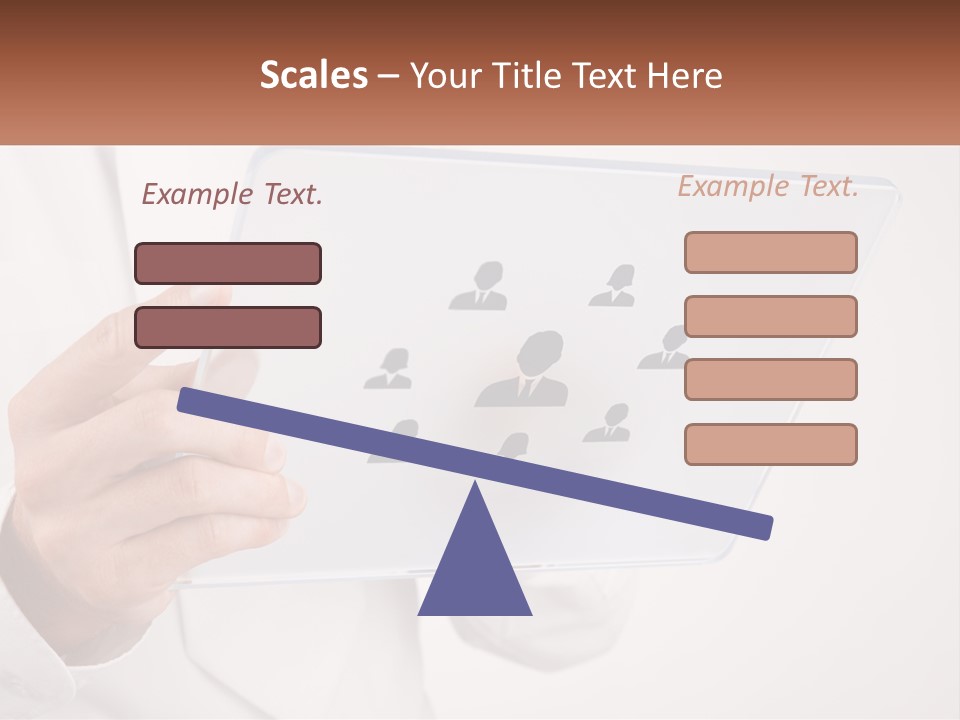 Scales – Your Title Text Here

Example Text.

Example Text.